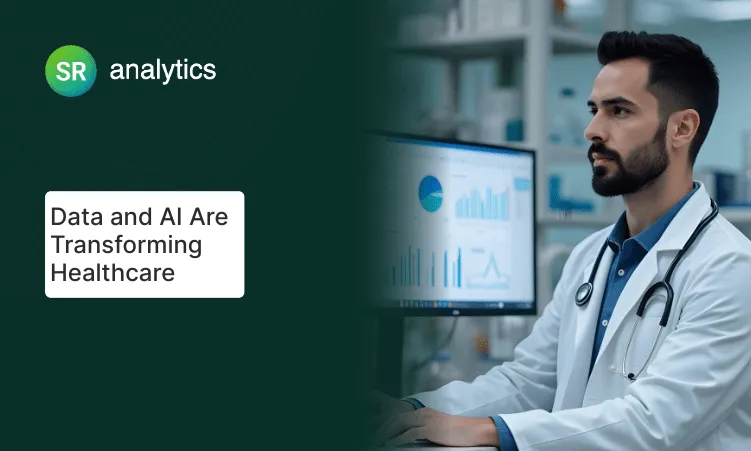 SR analytics

Data and AI Are Transforming Healthcare